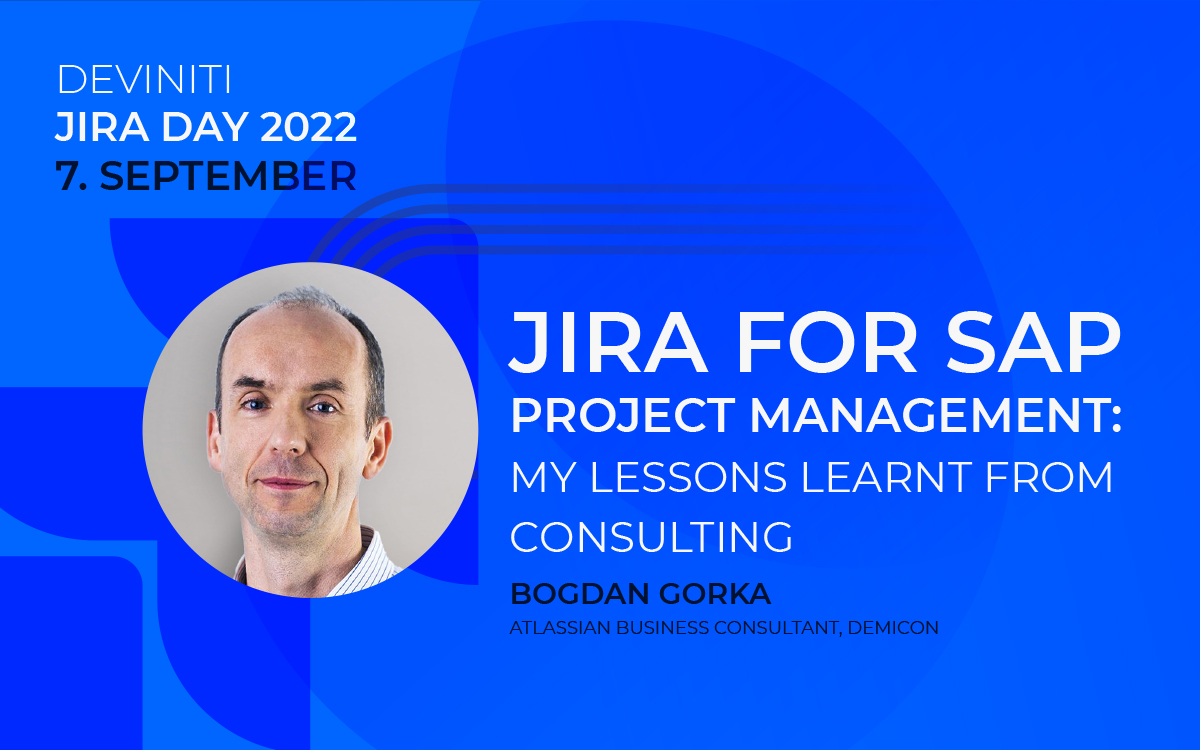 DEVINITI
JIRA DAY 2022
7. SEPTEMBER

JIRA FOR SAP
PROJECT MANAGEMENT:
MY LESSONS LEARNT FROM CONSULTING

BOGDAN GORKA
ATLASSIAN BUSINESS CONSULTANT, DEMICON